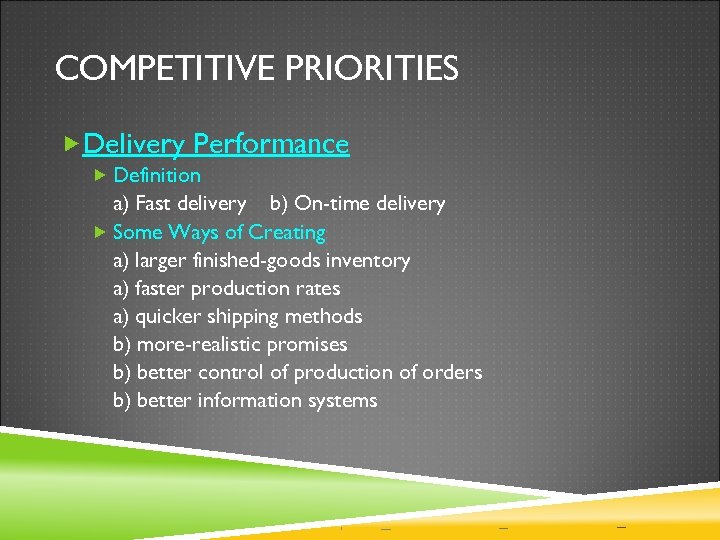 COMPETITIVE PRIORITIES

Delivery Performance

Definition

a) Fast delivery b) On-time delivery

Some Ways of Creating

a) larger finished-goods inventory
a) faster production rates
a) quicker shipping methods
b) more-realistic promises
b) better control of production of orders
b) better information systems